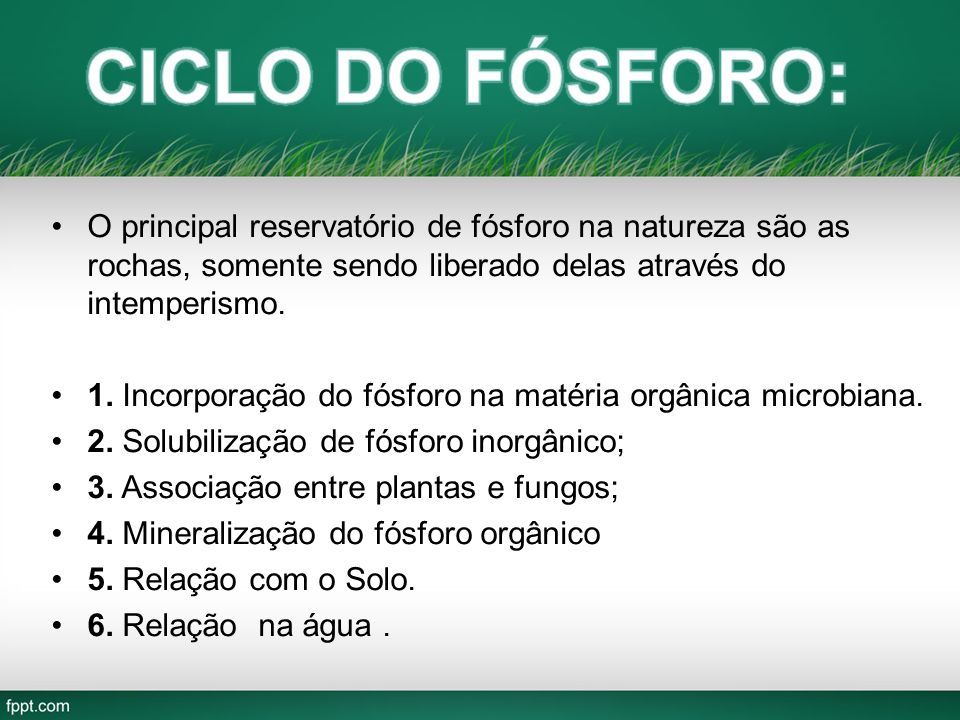 CICLO DO FÓSFORO:

• O principal reservatório de fósforo na natureza são as rochas, somente sendo liberado delas através do intemperismo.

• 1. Incorporação do fósforo na matéria orgânica microbiana.
• 2. Solubilização de fósforo inorgânico;
• 3. Associação entre plantas e fungos;
• 4. Mineralização do fósforo orgânico
• 5. Relação com o Solo.
• 6. Relação na água .

fppt.com